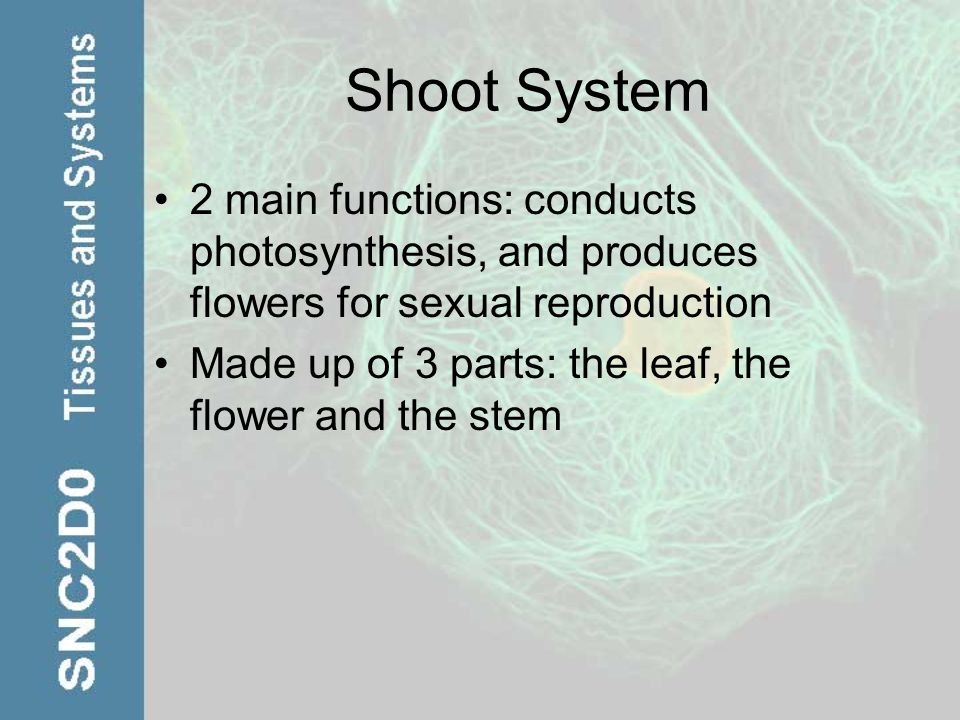 SNC2D0 Tissues and Systems

Shoot System

• 2 main functions: conducts photosynthesis, and produces flowers for sexual reproduction
• Made up of 3 parts: the leaf, the flower and the stem